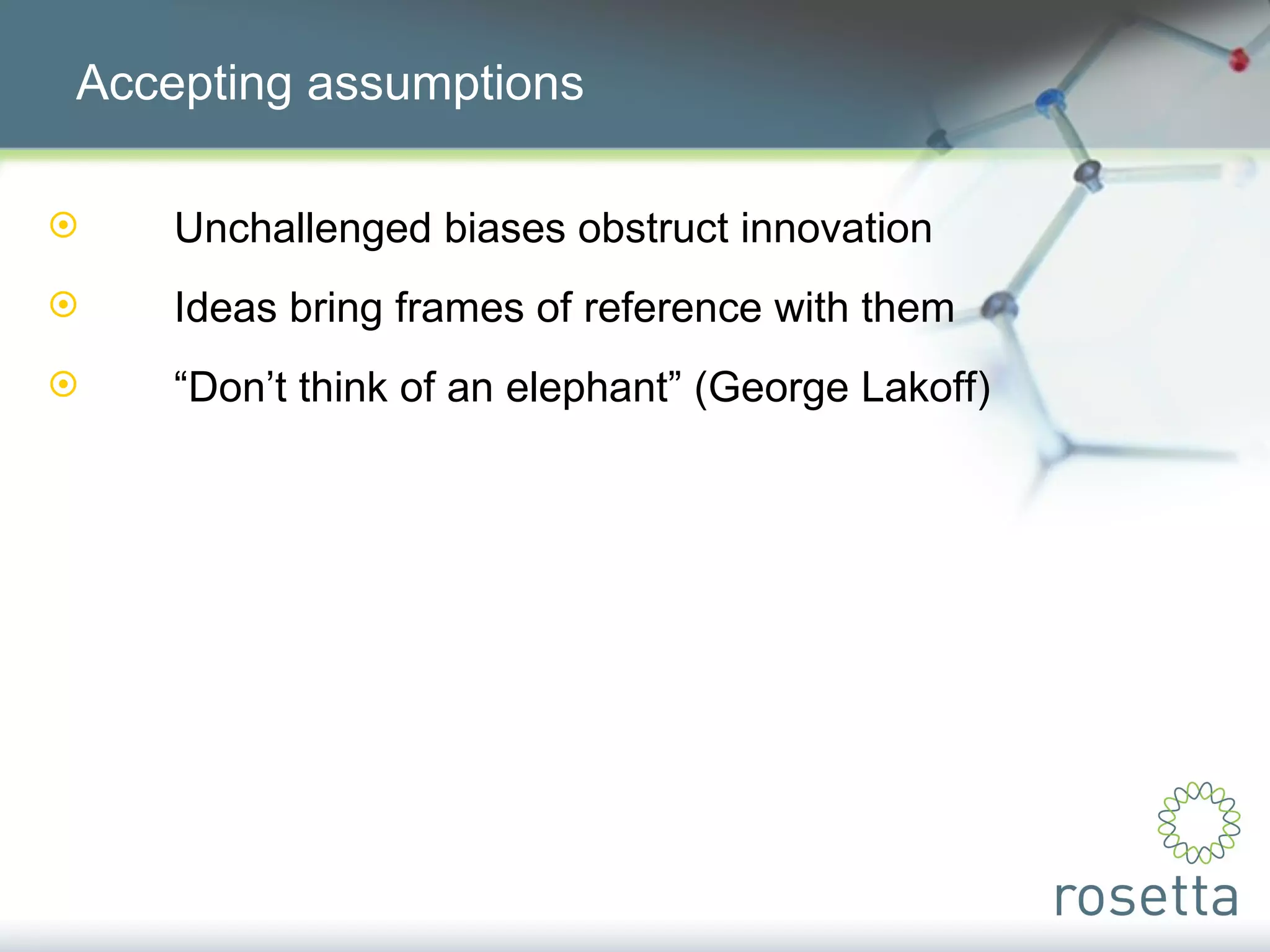 Accepting assumptions

Unchallenged biases obstruct innovation

Ideas bring frames of reference with them

“Don’t think of an elephant” (George Lakoff)

rosetta